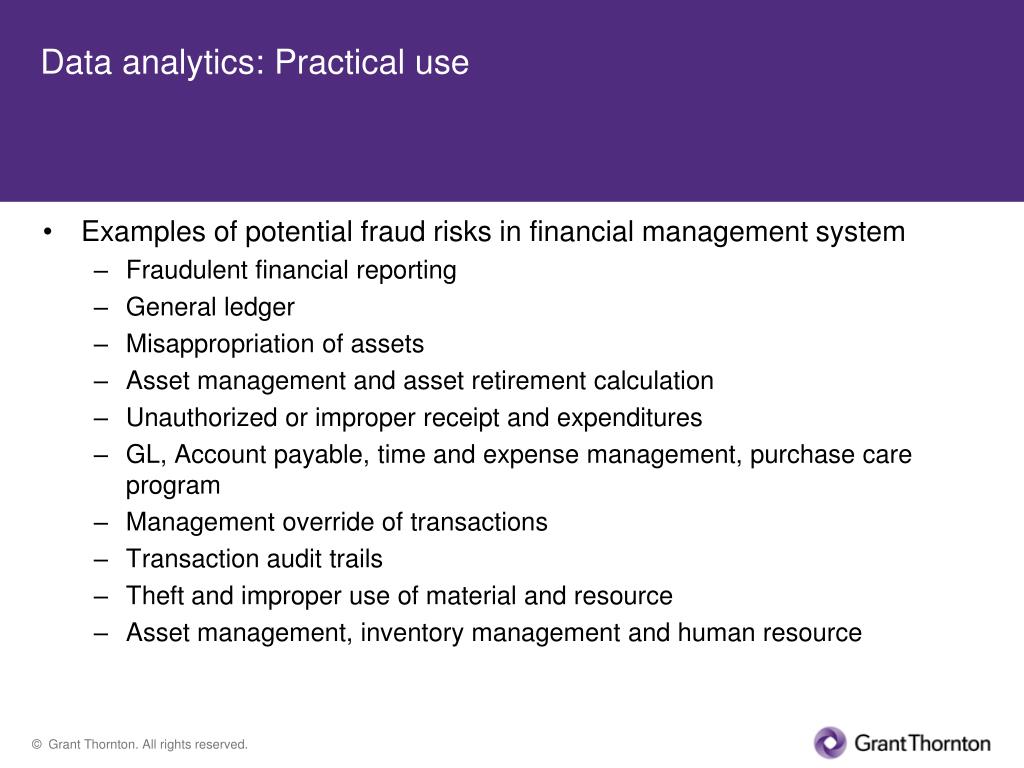 Data analytics: Practical use

• Examples of potential fraud risks in financial management system
– Fraudulent financial reporting
– General ledger
– Misappropriation of assets
– Asset management and asset retirement calculation
– Unauthorized or improper receipt and expenditures
– GL, Account payable, time and expense management, purchase care program
– Management override of transactions
– Transaction audit trails
– Theft and improper use of material and resource
– Asset management, inventory management and human resource

© Grant Thornton. All rights reserved.

GrantThornton